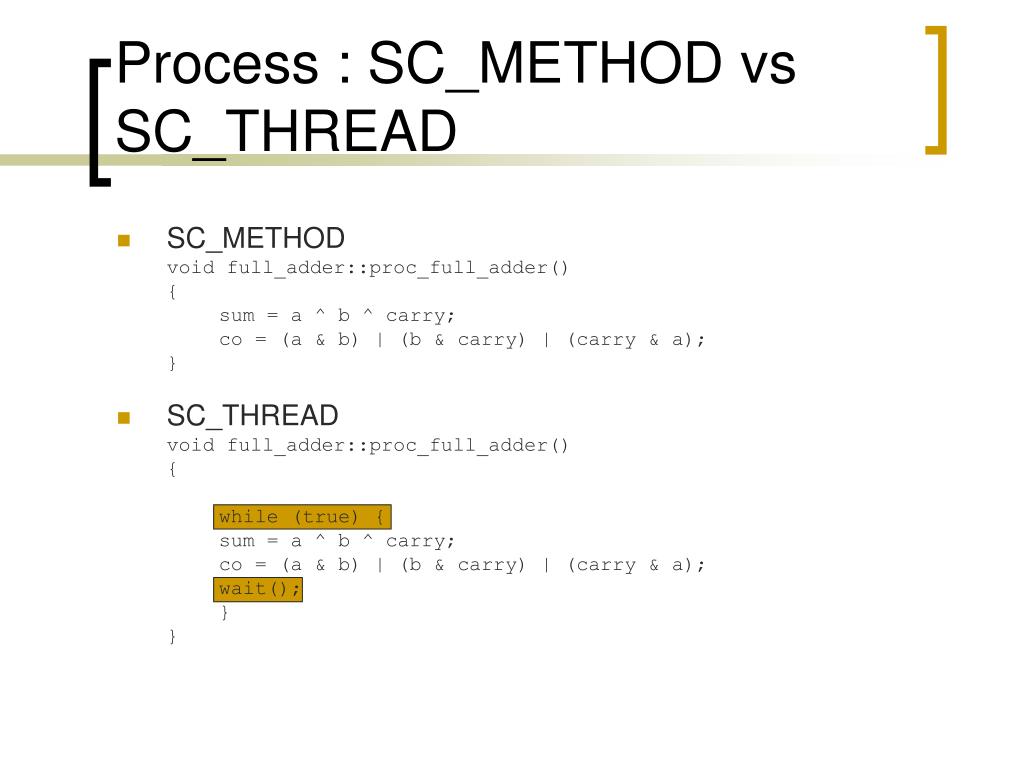 Process : SC_METHOD vs SC_THREAD

SC_METHOD
void full_adder::proc_full_adder()
{
sum = a ^ b ^ carry;
co = (a & b) | (b & carry) | (carry & a);
}

SC_THREAD
void full_adder::proc_full_adder()
{

while (true) {
sum = a ^ b ^ carry;
co = (a & b) | (b & carry) | (carry & a);
wait();
}
}